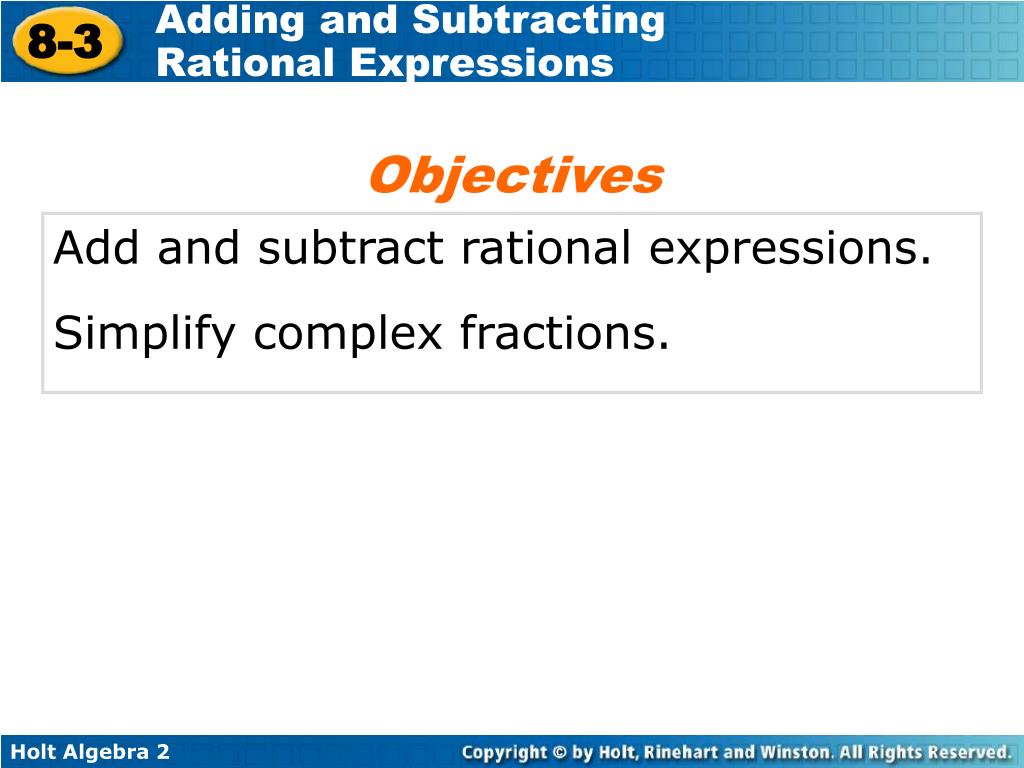 8-3 Adding and Subtracting Rational Expressions

Objectives

Add and subtract rational expressions.

Simplify complex fractions.

Holt Algebra 2

Copyright © by Holt, Rinehart and Winston. All Rights Reserved.